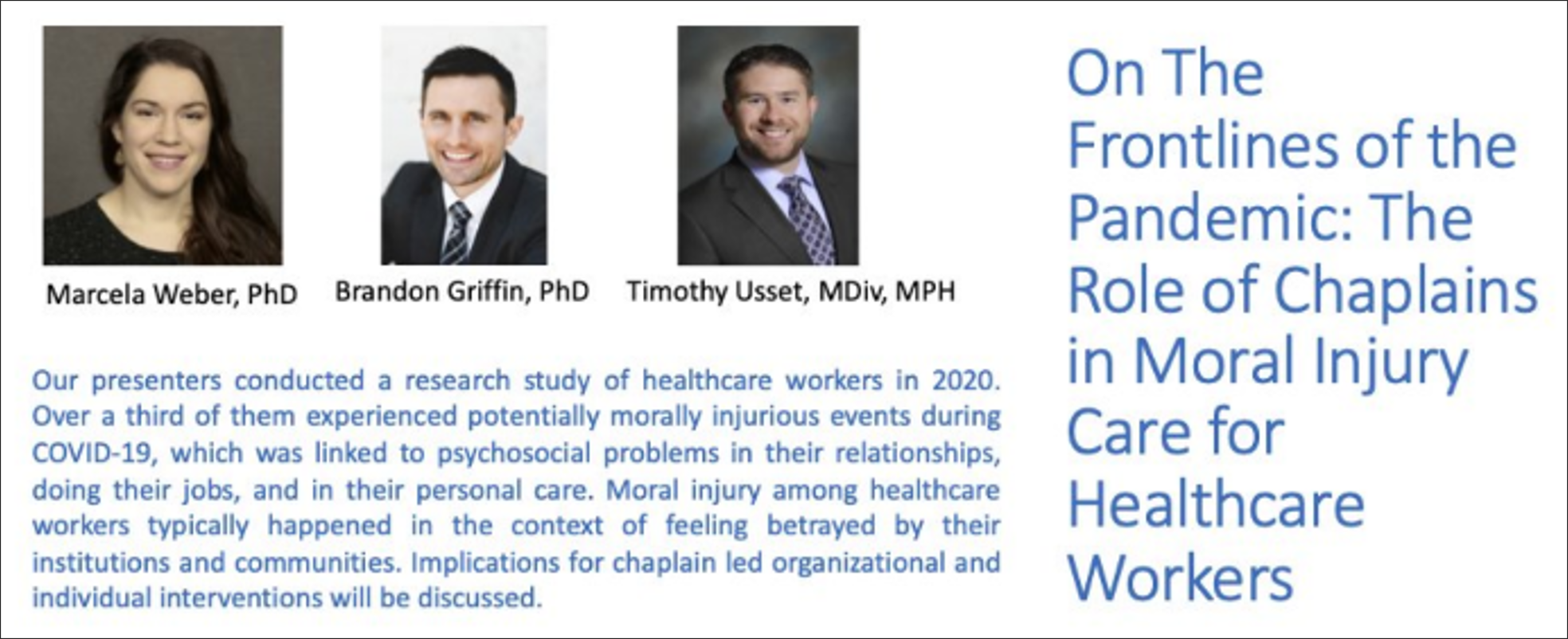 Marcela Weber, PhD

Brandon Griffin, PhD

Timothy Usset, MDiv, MPH

Our presenters conducted a research study of healthcare workers in 2020. Over a third of them experienced potentially morally injurious events during COVID-19, which was linked to psychosocial problems in their relationships, doing their jobs, and in their personal care. Moral injury among healthcare workers typically happened in the context of feeling betrayed by their institutions and communities. Implications for chaplain led organizational and individual interventions will be discussed.

On The Frontlines of the Pandemic: The Role of Chaplains in Moral Injury Care for Healthcare Workers